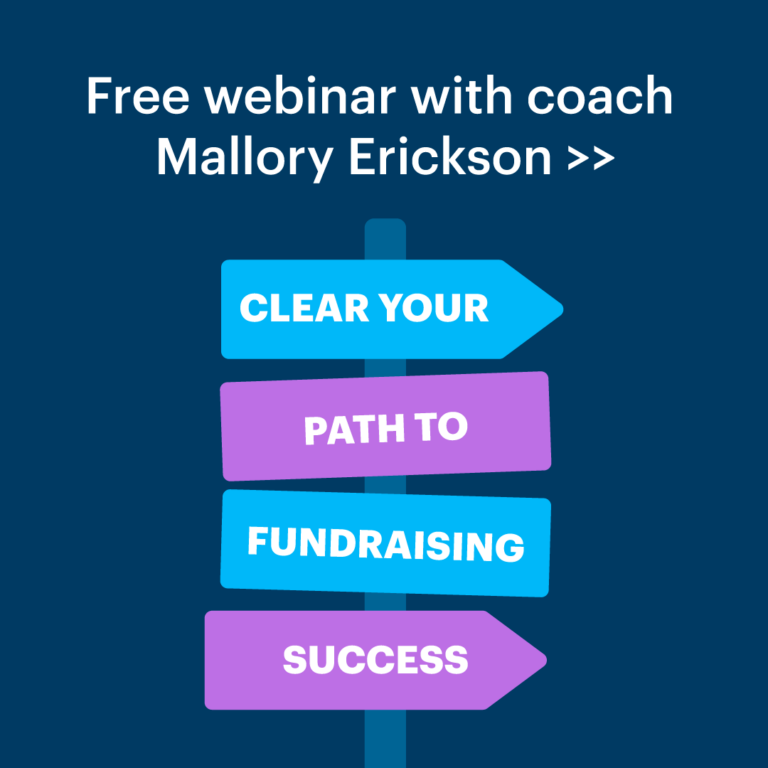 Free webinar with coach Mallory Erickson >>

CLEAR YOUR

PATH TO

FUNDRAISING

SUCCESS